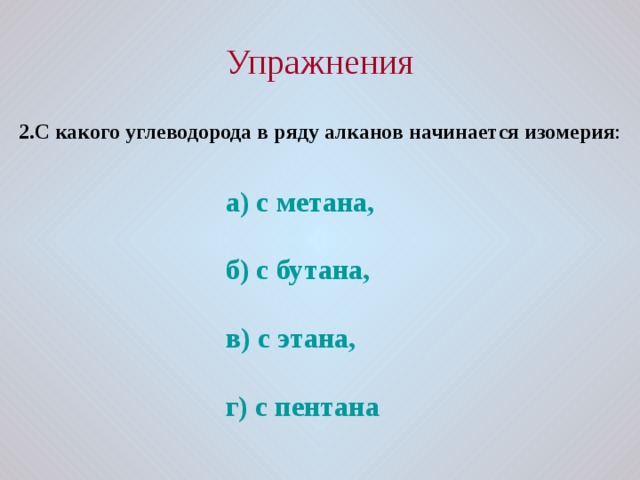 Упражнения

2.С какого углеводорода в ряду алканов начинается изомерия:

а) с метана,

б) с бутана,

в) с этана,

г) с пентана